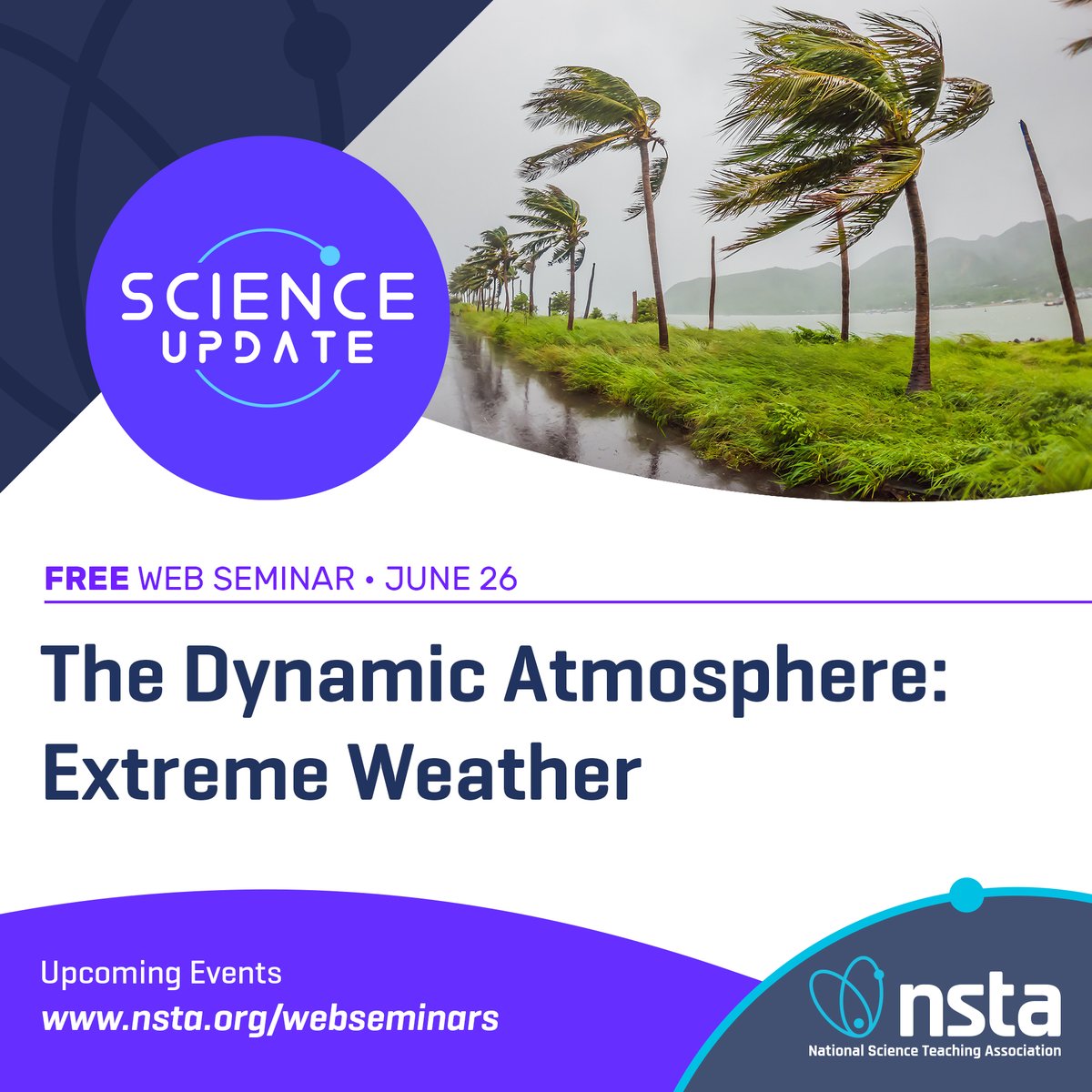 SCIENCE UPDATE

FREE WEB SEMINAR • JUNE 26

The Dynamic Atmosphere: Extreme Weather

Upcoming Events
www.nsta.org/webseminars

nsta
National Science Teaching Association